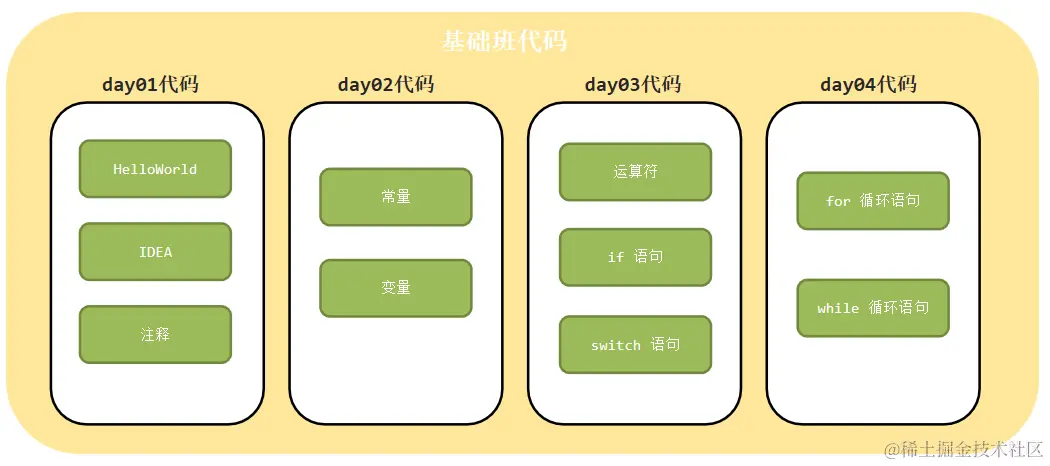 基础班代码

day01代码

HelloWorld

IDEA

注释

day02代码

常量

变量

day03代码

运算符

if 语句

switch 语句

day04代码

for 循环语句

while 循环语句

@稀土掘金技术社区